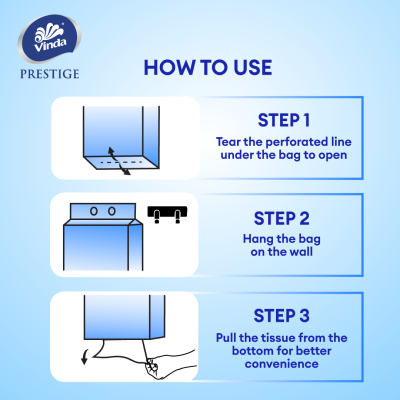 Vinda

PRESTIGE

HOW TO USE

STEP 1

Tear the perforated line under the bag to open

STEP 2

Hang the bag on the wall

STEP 3

Pull the tissue from the bottom for better convenience